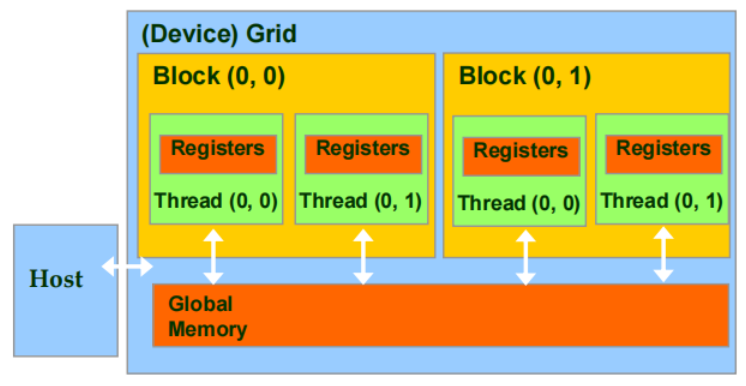 (Device) Grid

Block (0, 0)

Registers

Thread (0, 0)

Registers

Thread (0, 1)

Block (0, 1)

Registers

Thread (0, 0)

Registers

Thread (0, 1)

Host

Global Memory